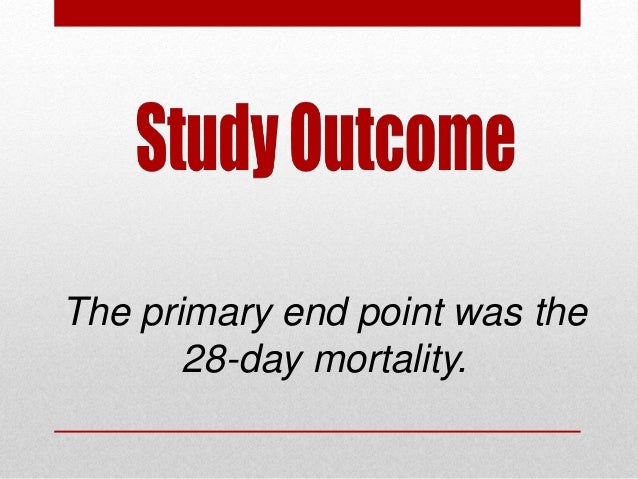 Study Outcome

The primary end point was the 28-day mortality.